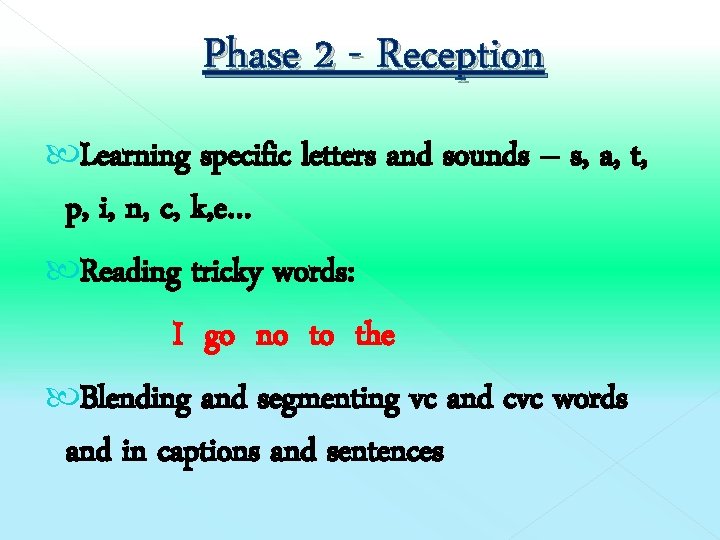 Phase 2 - Reception

Learning specific letters and sounds – s, a, t, p, i, n, c, k,e…

Reading tricky words:

I go no to the

Blending and segmenting vc and cvc words and in captions and sentences